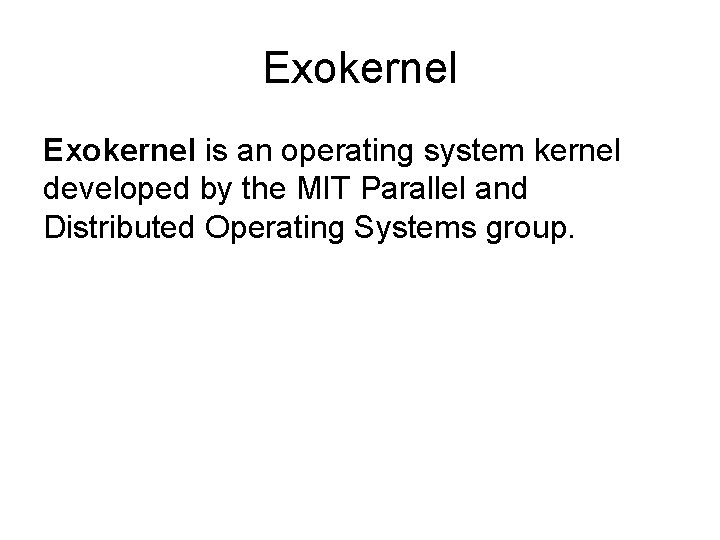 Exokernel

Exokernel is an operating system kernel developed by the MIT Parallel and Distributed Operating Systems group.